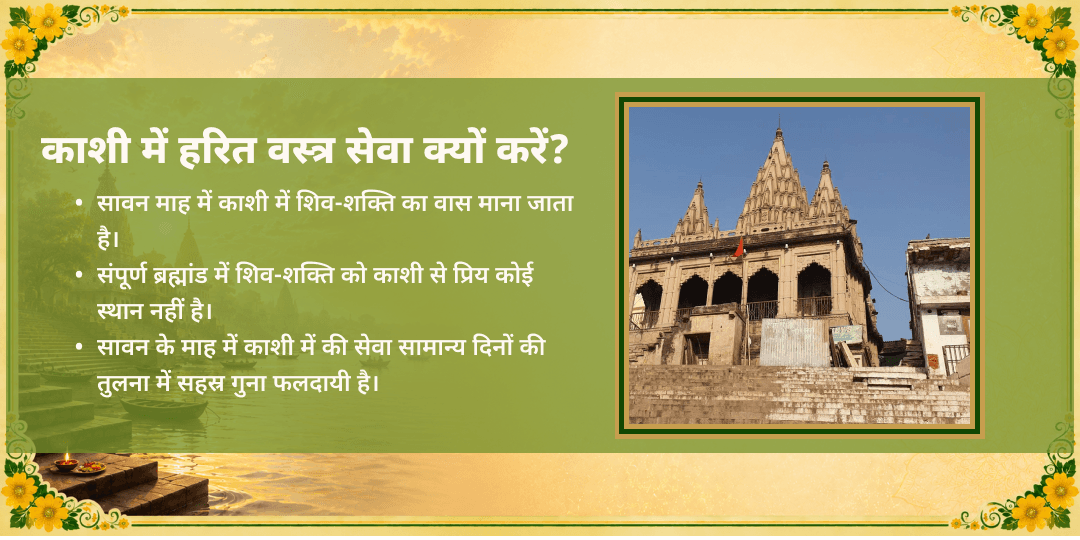 काशी में हरित वस्त्र सेवा क्यों करें?

• सावन माह में काशी में शिव-शक्ति का वास माना जाता है।
• संपूर्ण ब्रह्मांड में शिव-शक्ति को काशी से प्रिय कोई स्थान नहीं है।
• सावन के माह में काशी में की सेवा सामान्य दिनों की तुलना में सहस्र गुना फलदायी है।